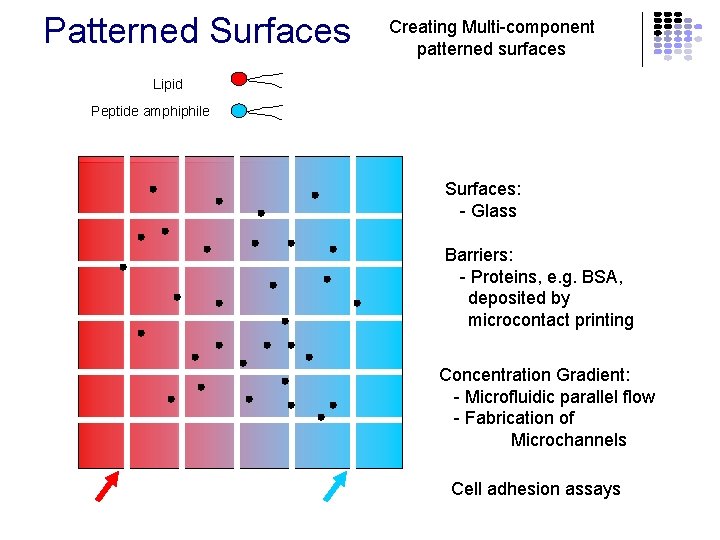 Patterned Surfaces

Creating Multi-component patterned surfaces

Lipid

Peptide amphiphile

Surfaces:
- Glass

Barriers:
- Proteins, e.g. BSA, deposited by microcontact printing

Concentration Gradient:
- Microfluidic parallel flow
- Fabrication of Microchannels

Cell adhesion assays